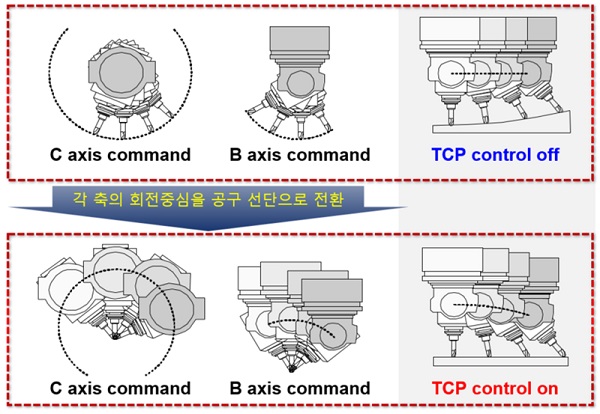 C axis command

B axis command

TCP control off

각 축의 회전중심을 공구 선단으로 전환

C axis command

B axis command

TCP control on